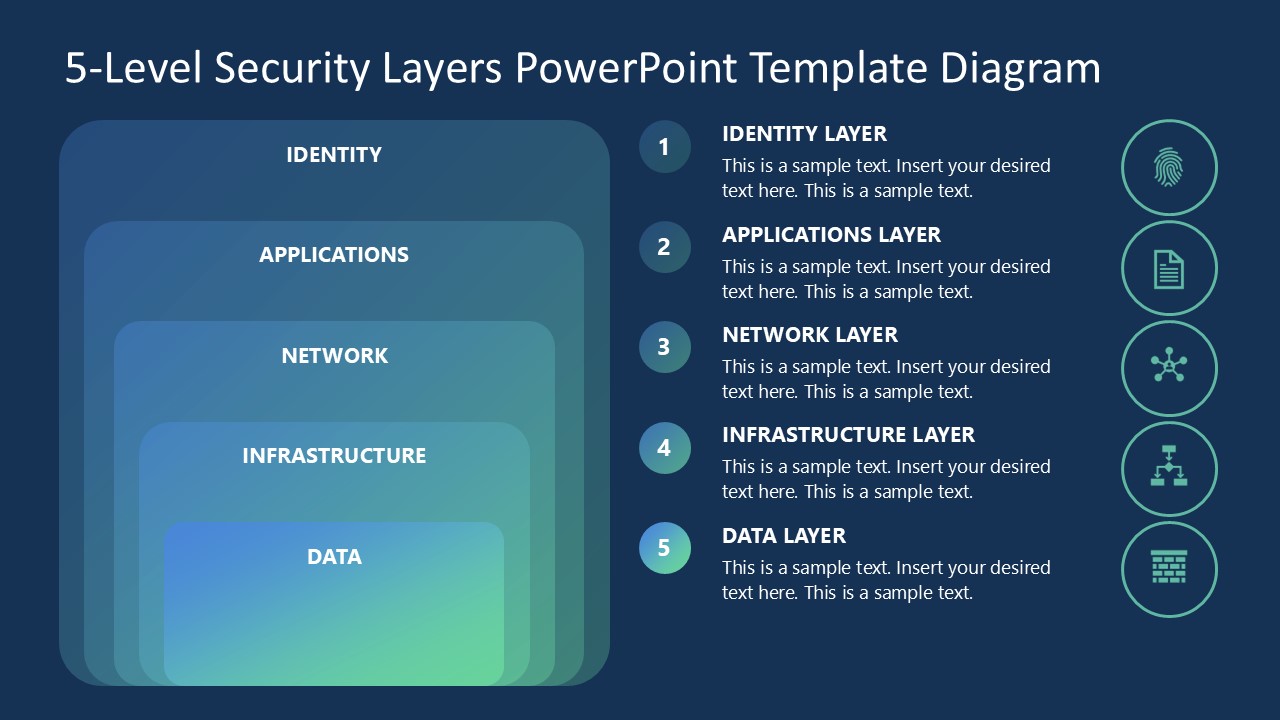 5-Level Security Layers PowerPoint Template Diagram

IDENTITY

APPLICATIONS

NETWORK

INFRASTRUCTURE

DATA

1
IDENTITY LAYER
This is a sample text. Insert your desired text here. This is a sample text.

2
APPLICATIONS LAYER
This is a sample text. Insert your desired text here. This is a sample text.

3
NETWORK LAYER
This is a sample text. Insert your desired text here. This is a sample text.

4
INFRASTRUCTURE LAYER
This is a sample text. Insert your desired text here. This is a sample text.

5
DATA LAYER
This is a sample text. Insert your desired text here. This is a sample text.